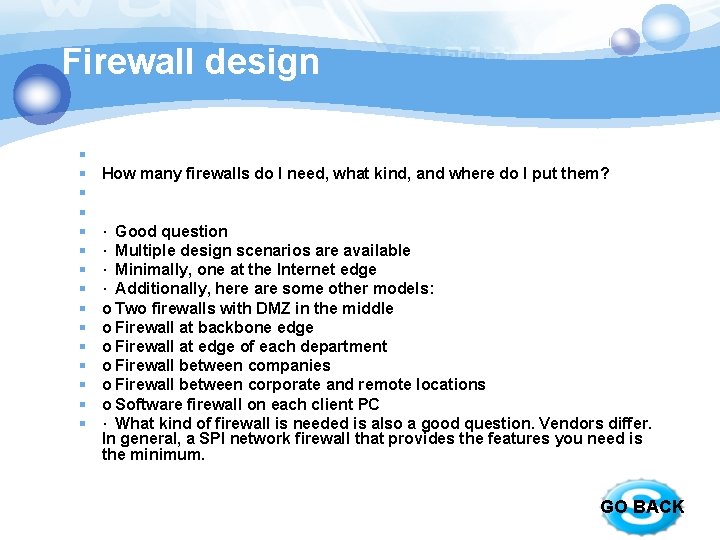 Firewall design

How many firewalls do I need, what kind, and where do I put them?

· Good question
· Multiple design scenarios are available
· Minimally, one at the Internet edge
· Additionally, here are some other models:
o Two firewalls with DMZ in the middle
o Firewall at backbone edge
o Firewall at edge of each department
o Firewall between companies
o Firewall between corporate and remote locations
o Software firewall on each client PC
· What kind of firewall is needed is also a good question. Vendors differ. In general, a SPI network firewall that provides the features you need is the minimum.

GO BACK